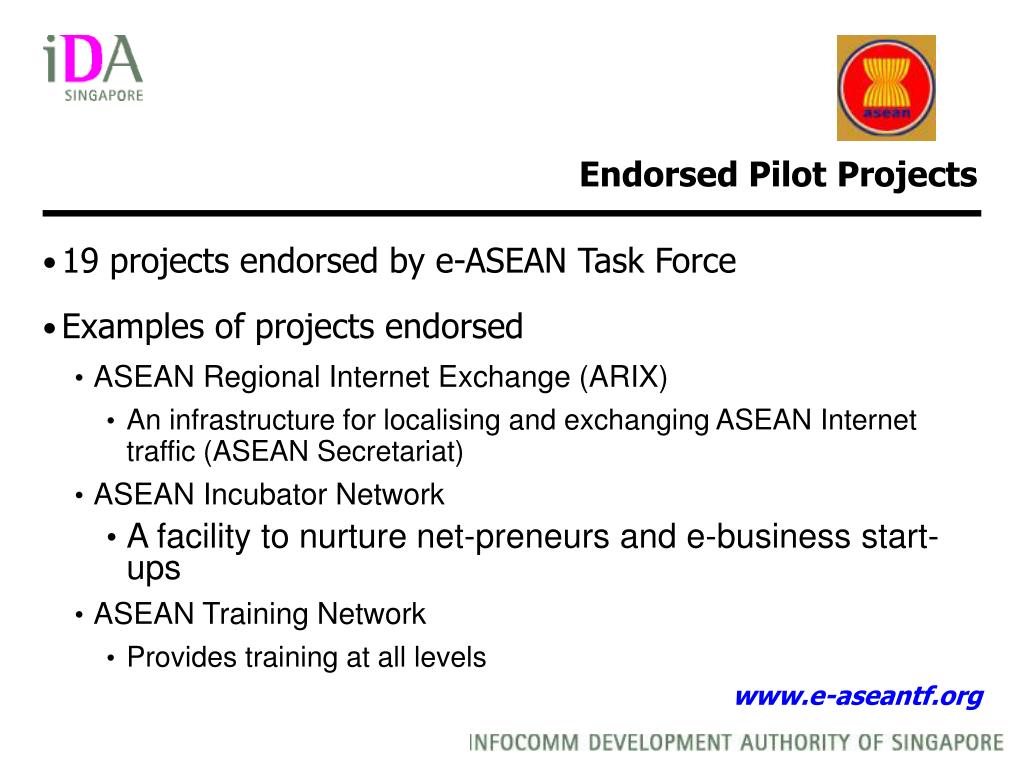 iDA
SINGAPORE

asean

Endorsed Pilot Projects

• 19 projects endorsed by e-ASEAN Task Force

• Examples of projects endorsed

• ASEAN Regional Internet Exchange (ARIX)

• An infrastructure for localising and exchanging ASEAN Internet traffic (ASEAN Secretariat)

• ASEAN Incubator Network

• A facility to nurture net-preneurs and e-business start-ups

• ASEAN Training Network

• Provides training at all levels

www.e-aseantf.org

INFOCOMM DEVELOPMENT AUTHORITY OF SINGAPORE